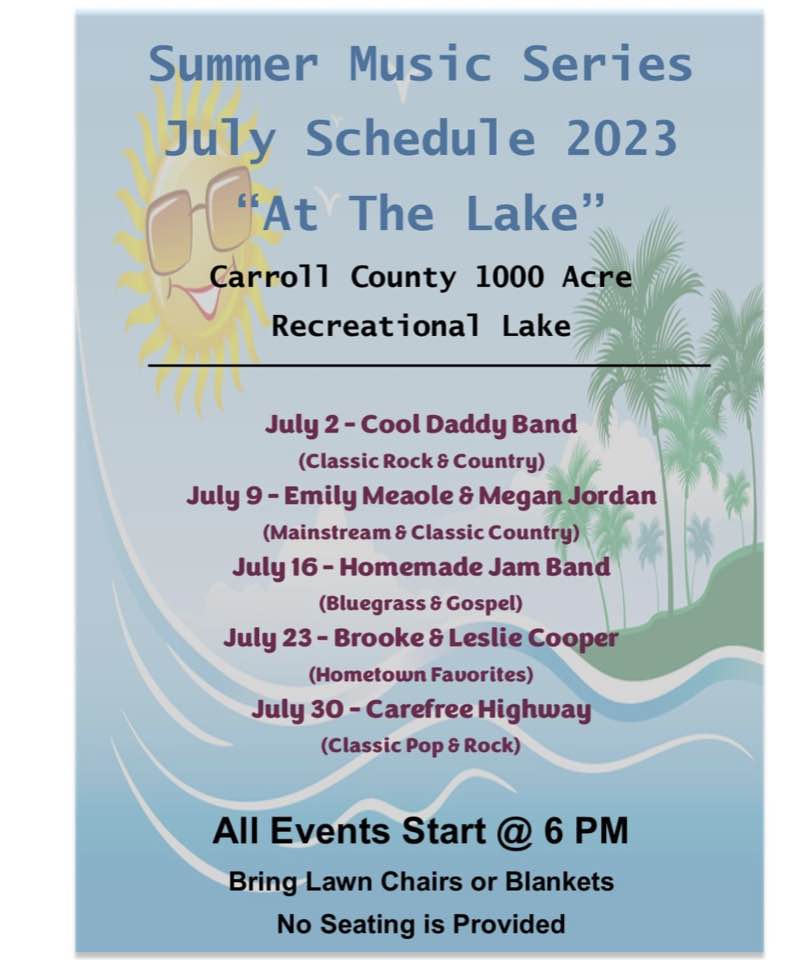 Summer Music Series
July Schedule 2023
“At The Lake”

Carroll County 1000 Acre
Recreational Lake

July 2 - Cool Daddy Band
(Classic Rock & Country)
July 9 - Emily Meaole & Megan Jordan
(Mainstream & Classic Country)
July 16 - Homemade Jam Band
(Bluegrass & Gospel)
July 23 - Brooke & Leslie Cooper
(Hometown Favorites)
July 30 - Carefree Highway
(Classic Pop & Rock)

All Events Start @ 6 PM
Bring Lawn Chairs or Blankets
No Seating is Provided